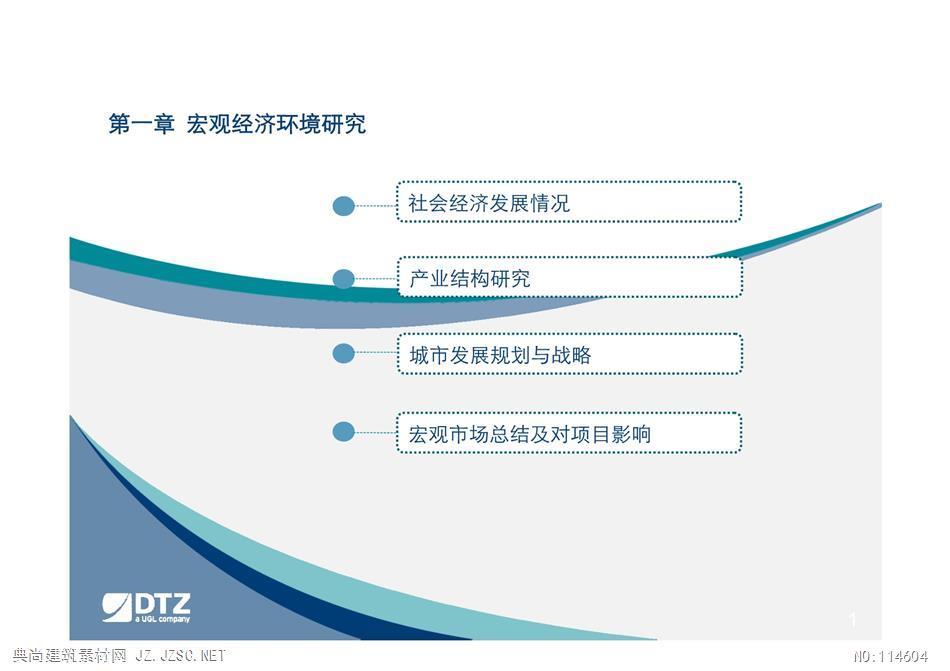 第一章 宏观经济环境研究

社会经济发展情况

产业结构研究

城市发展规划与战略

宏观市场总结及对项目影响

DTZ
a UGL company

1

典尚建筑素材网 JZ.JZSC.NET

NO:114604